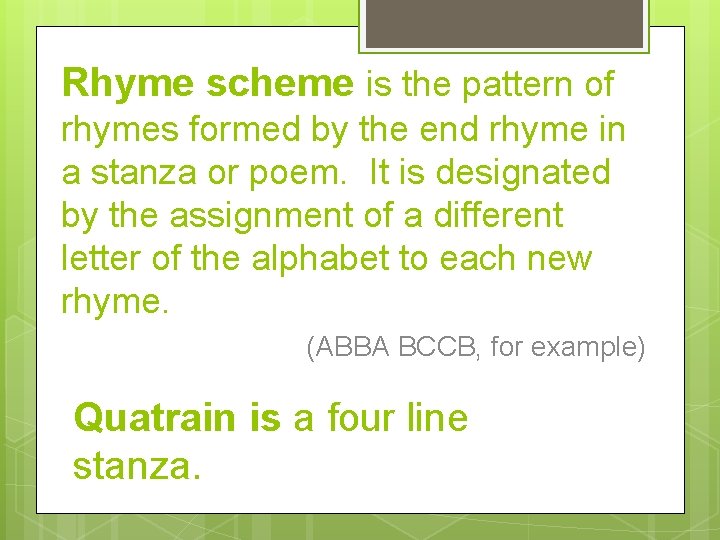 Rhyme scheme is the pattern of rhymes formed by the end rhyme in a stanza or poem. It is designated by the assignment of a different letter of the alphabet to each new rhyme.

(ABBA BCCB, for example)

Quatrain is a four line stanza.